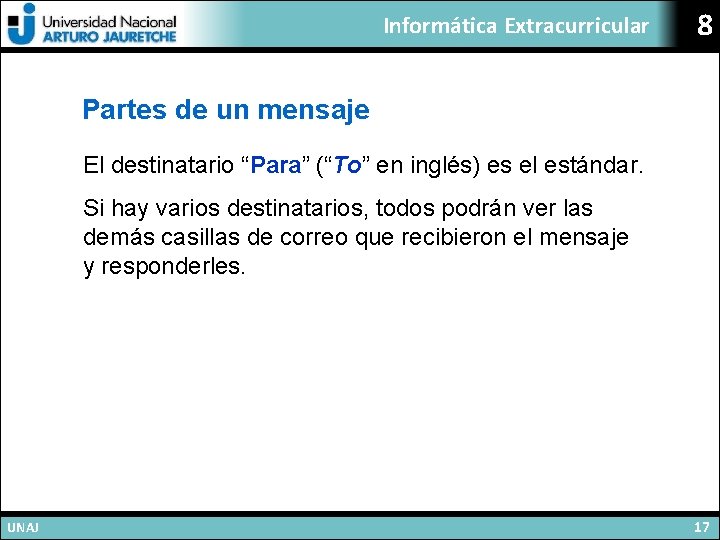 Universidad Nacional
ARTURO JAURETCHE

Informática Extracurricular

8

Partes de un mensaje

El destinatario “Para” (“To” en inglés) es el estándar.

Si hay varios destinatarios, todos podrán ver las demás casillas de correo que recibieron el mensaje y responderles.

UNAJ

17